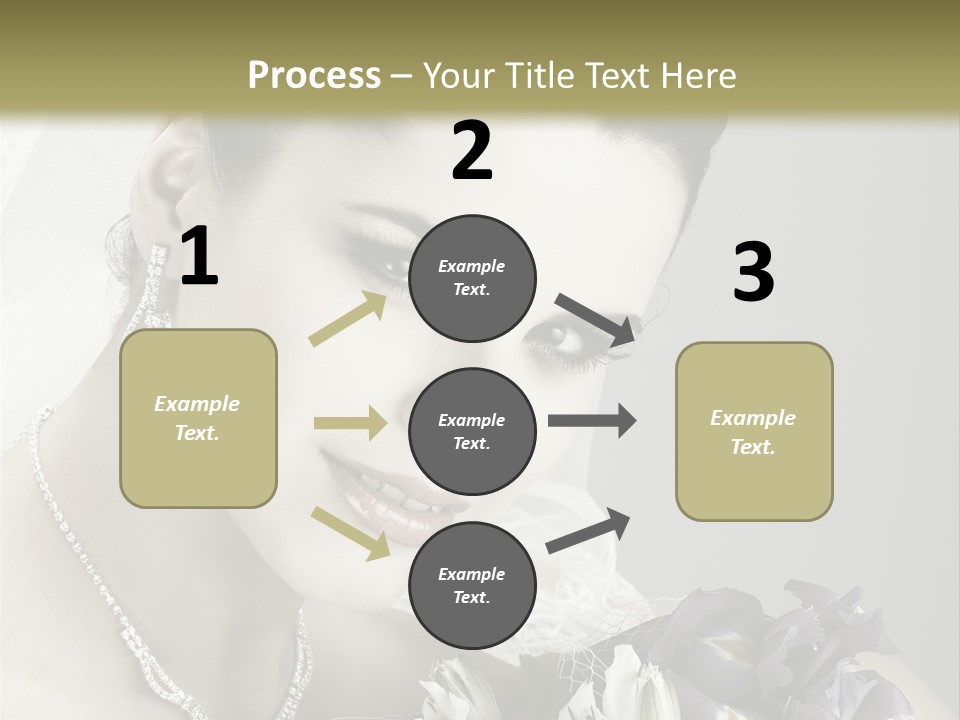 Process – Your Title Text Here

1

Example Text.

2

Example Text.

Example Text.

Example Text.

3

Example Text.